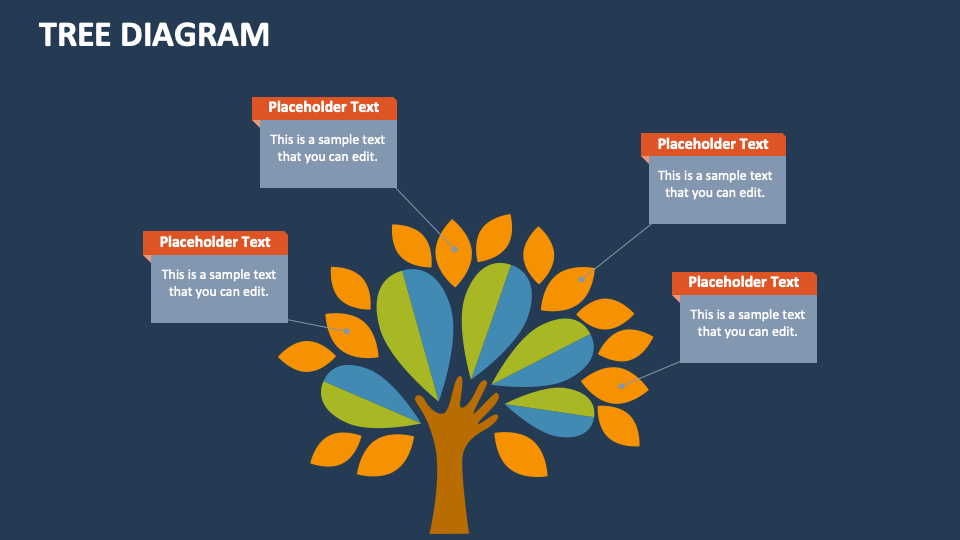 TREE DIAGRAM

Placeholder Text

This is a sample text that you can edit.

Placeholder Text

This is a sample text that you can edit.

Placeholder Text

This is a sample text that you can edit.

Placeholder Text

This is a sample text that you can edit.